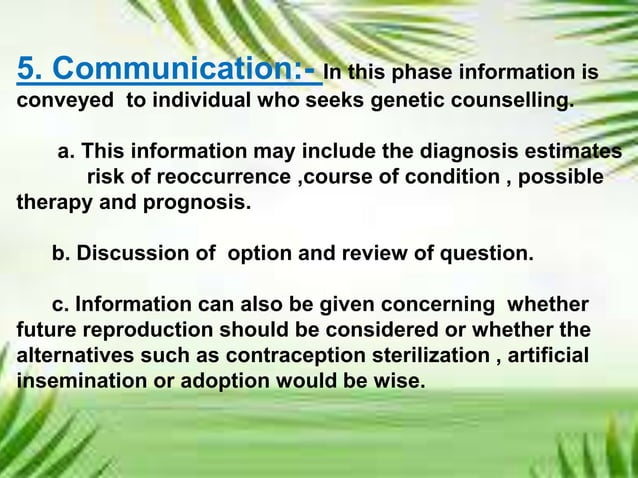 5. Communication:- In this phase information is conveyed to individual who seeks genetic counselling.

a. This information may include the diagnosis estimates risk of reoccurrence ,course of condition , possible therapy and prognosis.

b. Discussion of option and review of question.

c. Information can also be given concerning whether future reproduction should be considered or whether the alternatives such as contraception sterilization , artificial insemination or adoption would be wise.